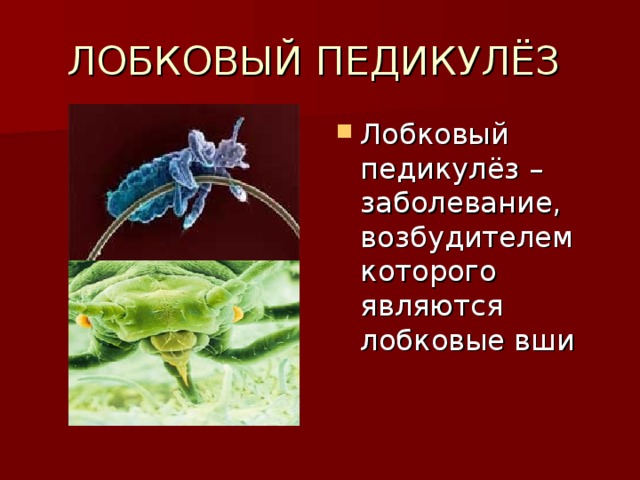 ЛОБКОВЫЙ ПЕДИКУЛЁЗ

Лобковый педикулёз – заболевание, возбудителем которого являются лобковые вши